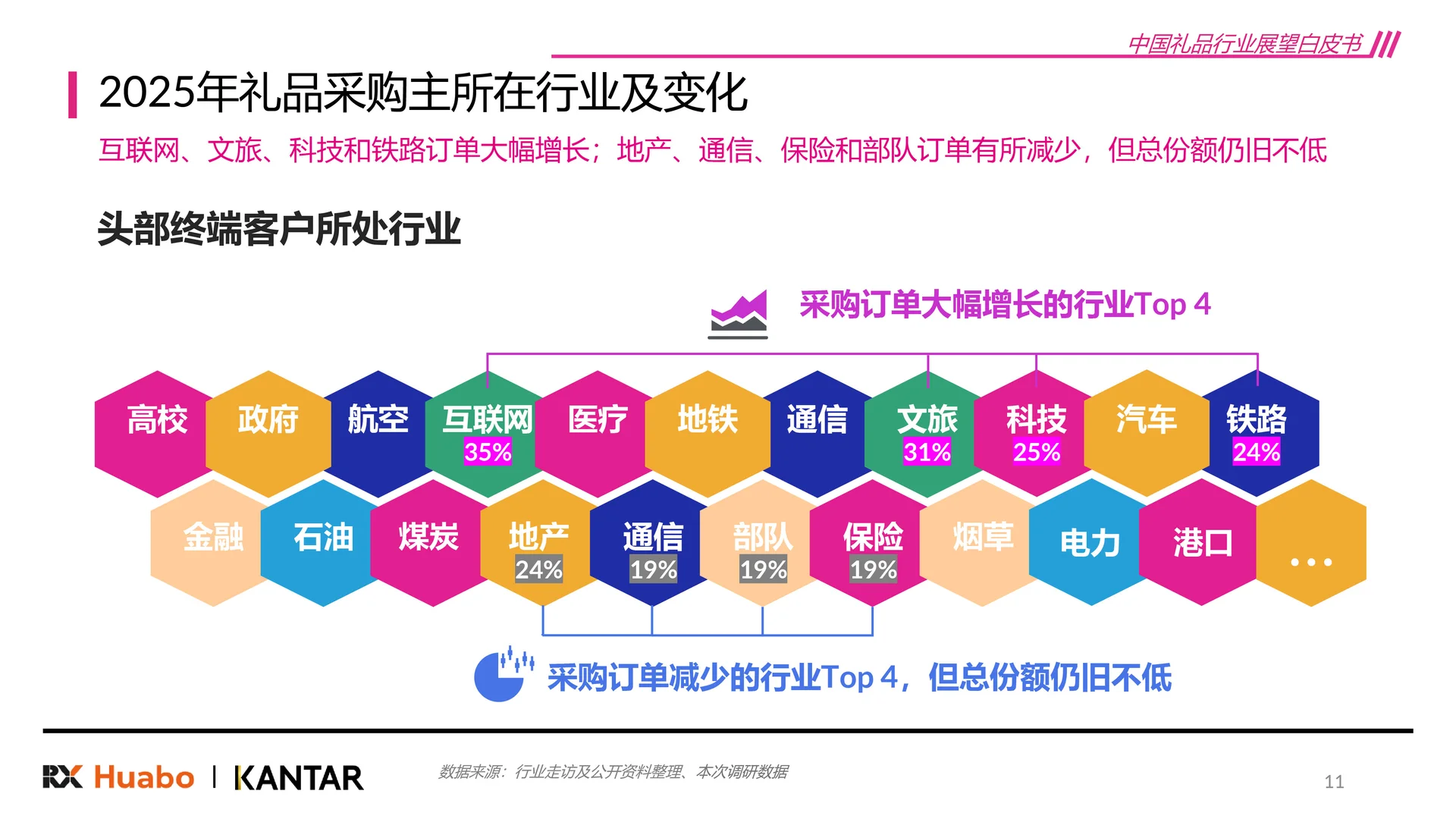 中国礼品行业展望白皮书

2025年礼品采购主所在行业及变化

互联网、文旅、科技和铁路订单大幅增长；地产、通信、保险和部队订单有所减少，但总份额仍旧不低

头部终端客户所处行业

采购订单大幅增长的行业Top 4

高校
政府
航空
互联网 35%
医疗
地铁
通信
文旅 31%
科技 25%
汽车
铁路 24%

金融
石油
煤炭
地产 24%
通信 19%
部队 19%
保险 19%
烟草
电力
港口
...

采购订单减少的行业Top 4，但总份额仍旧不低

RX Huabo | KANTAR

数据来源：行业走访及公开资料整理、本次调研数据

11